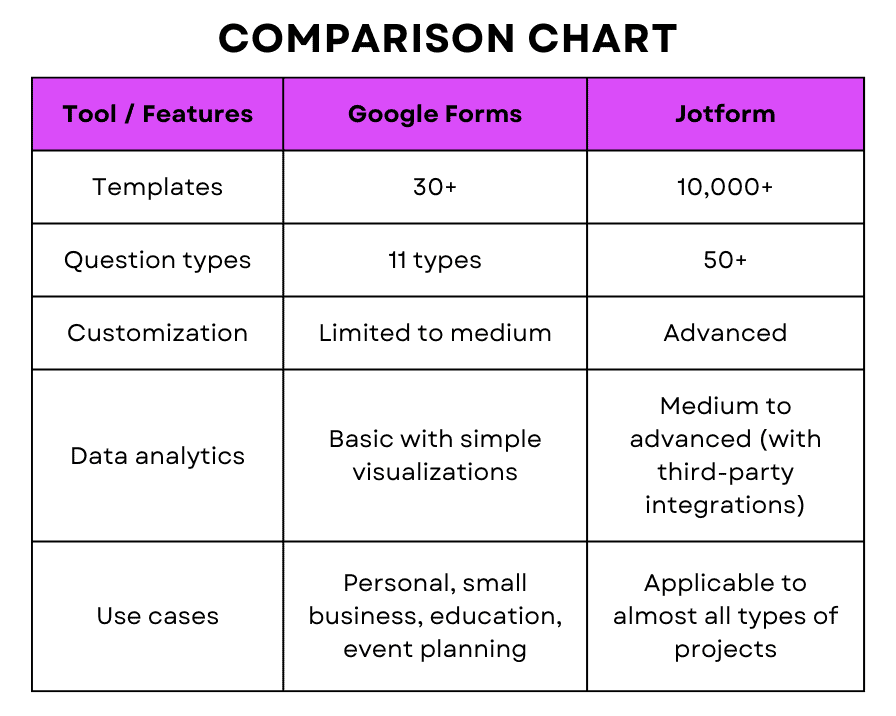 COMPARISON CHART

| Tool / Features | Google Forms | Jotform |
|---|---|---|
| Templates | 30+ | 10,000+ |
| Question types | 11 types | 50+ |
| Customization | Limited to medium | Advanced |
| Data analytics | Basic with simple visualizations | Medium to advanced (with third-party integrations) |
| Use cases | Personal, small business, education, event planning | Applicable to almost all types of projects |